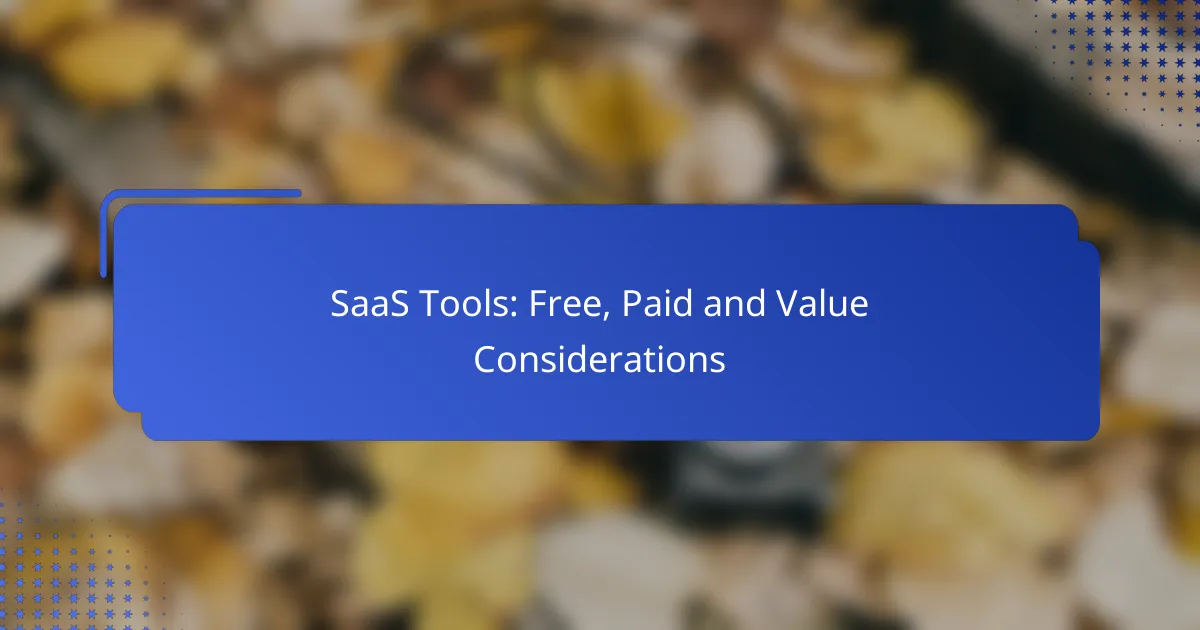 SaaS Tools: Free, Paid and Value Considerations